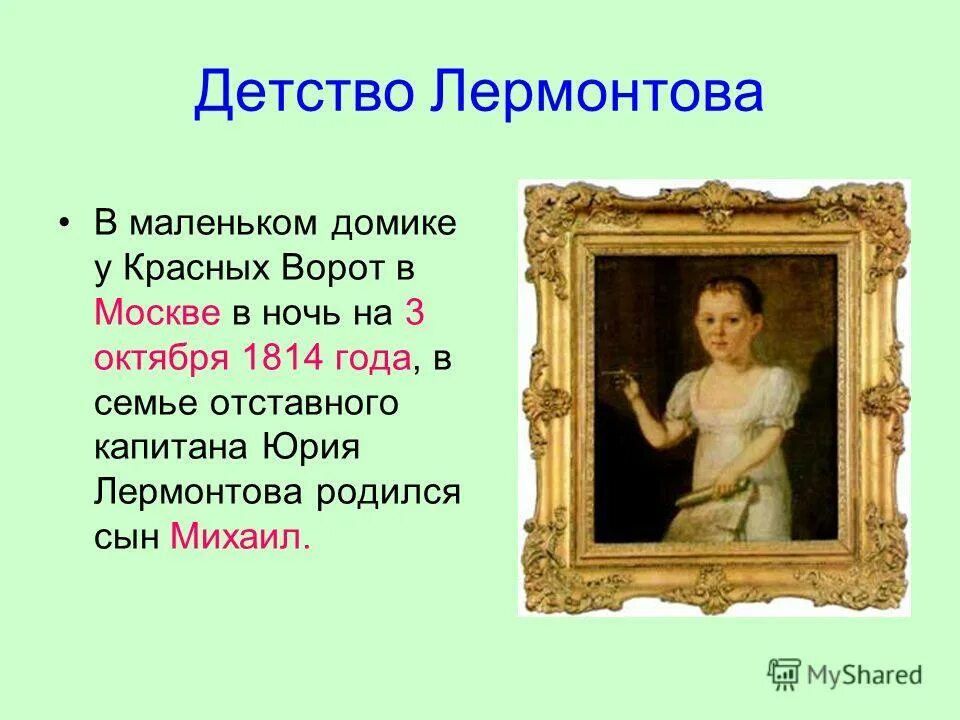 Детство Лермонтова

• В маленьком домике у Красных Ворот в Москве в ночь на 3 октября 1814 года, в семье отставного капитана Юрия Лермонтова родился сын Михаил.

MyShared